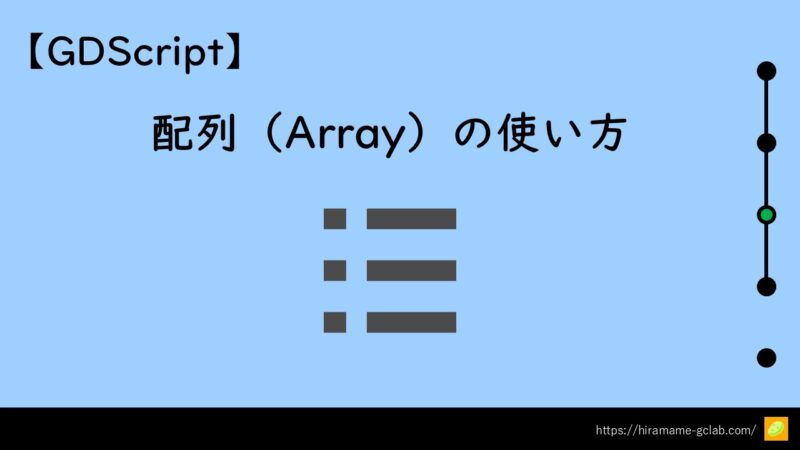 【GDScript】

配列（Array）の使い方

https://hiramame-gclab.com/